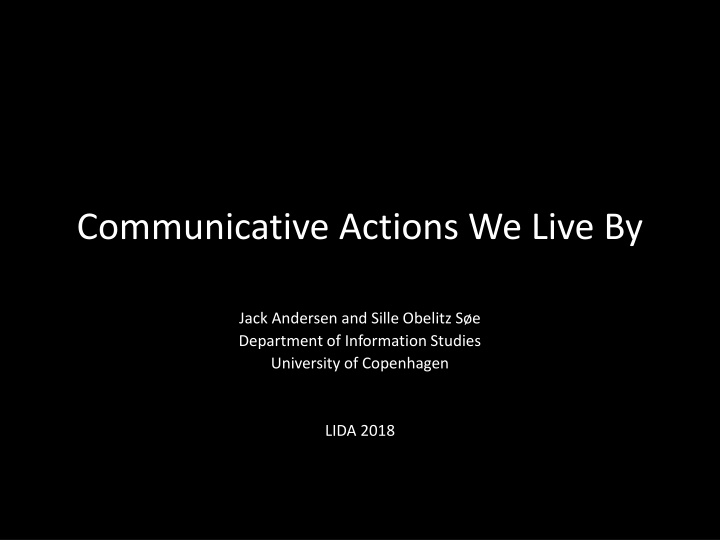 Communicative Actions We Live By

Jack Andersen and Sille Obelitz Søe
Department of Information Studies
University of Copenhagen

LIDA 2018